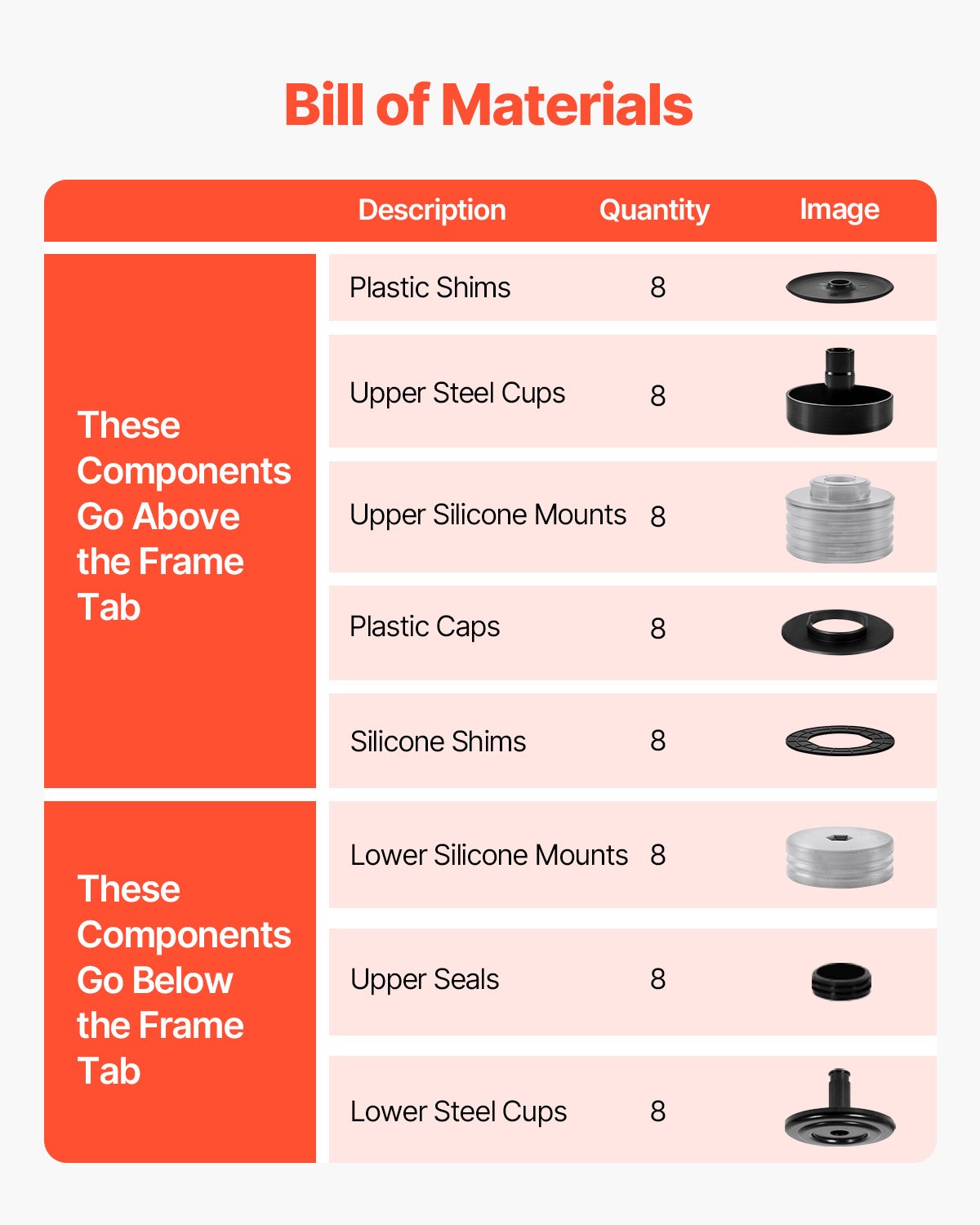 Bill of Materials

| | Description | Quantity | Image |
|---|---|---|---|
| These Components Go Above the Frame Tab | Plastic Shims | 8 | |
| | Upper Steel Cups | 8 | |
| | Upper Silicone Mounts | 8 | |
| | Plastic Caps | 8 | |
| | Silicone Shims | 8 | |
| These Components Go Below the Frame Tab | Lower Silicone Mounts | 8 | |
| | Upper Seals | 8 | |
| | Lower Steel Cups | 8 | |